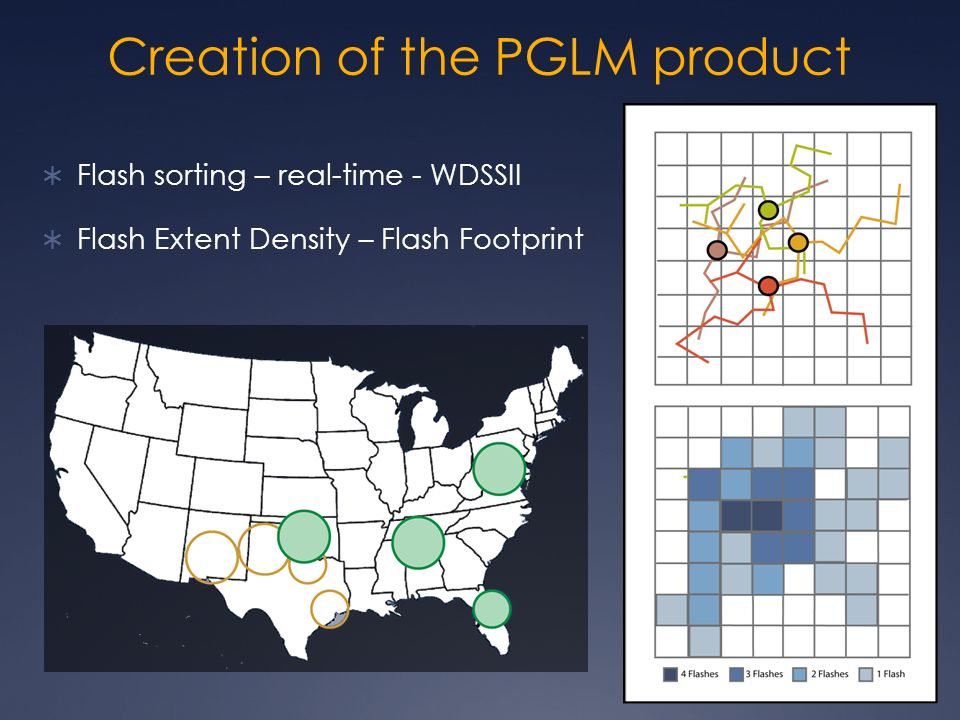 Creation of the PGLM product

∗ Flash sorting – real-time - WDSSII

∗ Flash Extent Density – Flash Footprint

4 Flashes 3 Flashes 2 Flashes 1 Flash